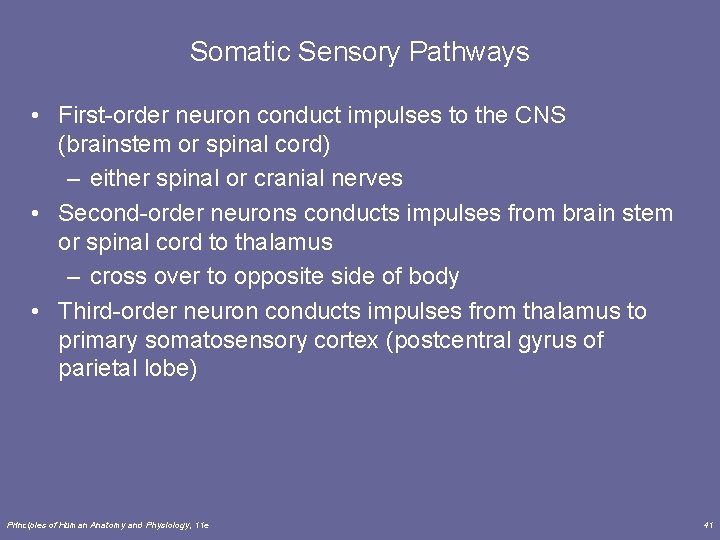 Somatic Sensory Pathways

• First-order neuron conduct impulses to the CNS (brainstem or spinal cord)
– either spinal or cranial nerves
• Second-order neurons conducts impulses from brain stem or spinal cord to thalamus
– cross over to opposite side of body
• Third-order neuron conducts impulses from thalamus to primary somatosensory cortex (postcentral gyrus of parietal lobe)

Principles of Human Anatomy and Physiology, 11e

41